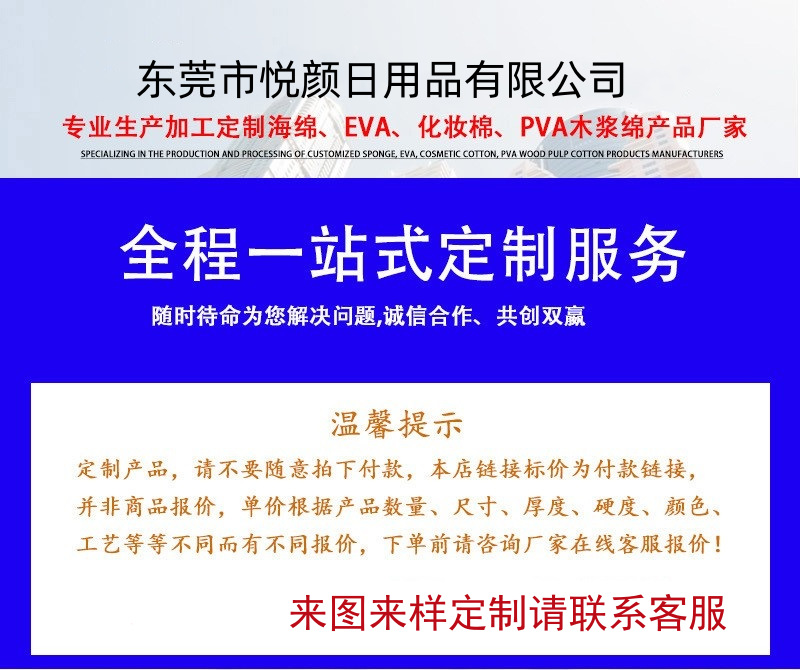 东莞市悦颜日用品有限公司

专业生产加工定制海绵、EVA、化妆棉、PVA木浆绵产品厂家

SPECIALIZING IN THE PRODUCTION AND PROCESSING OF CUSTOMIZED SPONGE, EVA, COSMETIC COTTON, PVA WOOD PULP COTTON PRODUCTS MANUFACTURERS

全程一站式定制服务

随时待命为您解决问题,诚信合作、共创双赢

温馨提示

定制产品，请不要随意拍下付款，本店链接标价为付款链接，并非商品报价，单价根据产品数量、尺寸、厚度、硬度、颜色、工艺等等不同而有不同报价，下单前请咨询厂家在线客服报价！

来图来样定制请联系客服